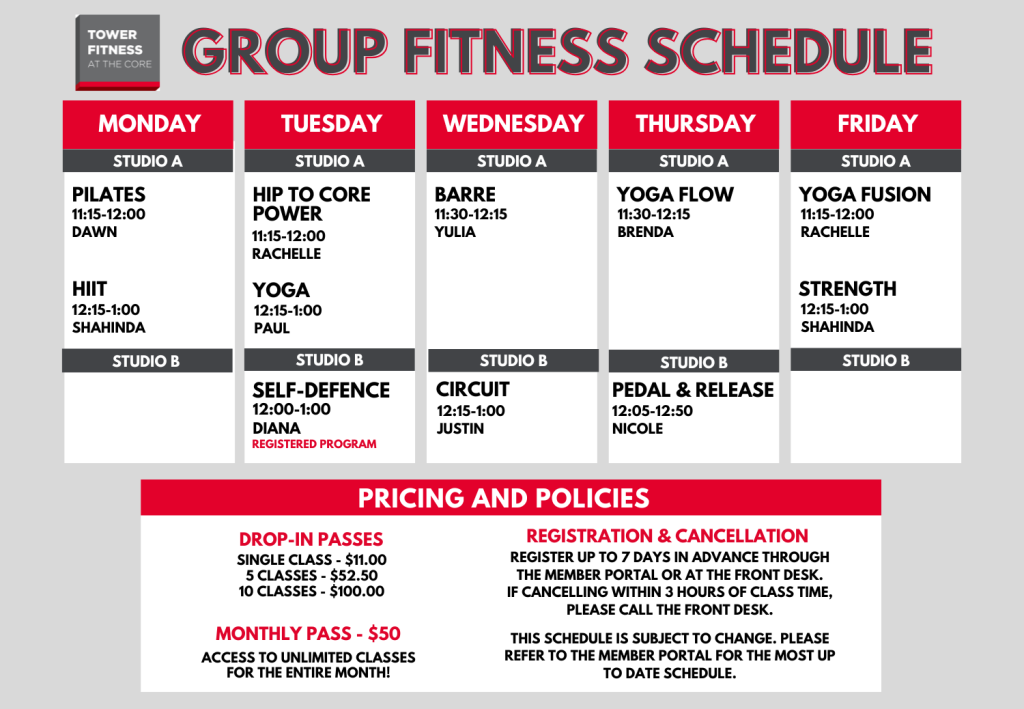 TOWER FITNESS AT THE CORE

GROUP FITNESS SCHEDULE

MONDAY
STUDIO A
PILATES
11:15-12:00
DAWN

HIIT
12:15-1:00
SHAHINDA
STUDIO B

TUESDAY
STUDIO A
HIP TO CORE POWER
11:15-12:00
RACHELLE

YOGA
12:15-1:00
PAUL
STUDIO B
SELF-DEFENCE
12:00-1:00
DIANA
REGISTERED PROGRAM

WEDNESDAY
STUDIO A
BARRE
11:30-12:15
YULIA
STUDIO B
CIRCUIT
12:15-1:00
JUSTIN

THURSDAY
STUDIO A
YOGA FLOW
11:30-12:15
BRENDA
STUDIO B
PEDAL & RELEASE
12:05-12:50
NICOLE

FRIDAY
STUDIO A
YOGA FUSION
11:15-12:00
RACHELLE

STRENGTH
12:15-1:00
SHAHINDA
STUDIO B

PRICING AND POLICIES

DROP-IN PASSES
SINGLE CLASS - $11.00
5 CLASSES - $52.50
10 CLASSES - $100.00

MONTHLY PASS - $50
ACCESS TO UNLIMITED CLASSES FOR THE ENTIRE MONTH!

REGISTRATION & CANCELLATION
REGISTER UP TO 7 DAYS IN ADVANCE THROUGH THE MEMBER PORTAL OR AT THE FRONT DESK. IF CANCELLING WITHIN 3 HOURS OF CLASS TIME, PLEASE CALL THE FRONT DESK.

THIS SCHEDULE IS SUBJECT TO CHANGE. PLEASE REFER TO THE MEMBER PORTAL FOR THE MOST UP TO DATE SCHEDULE.